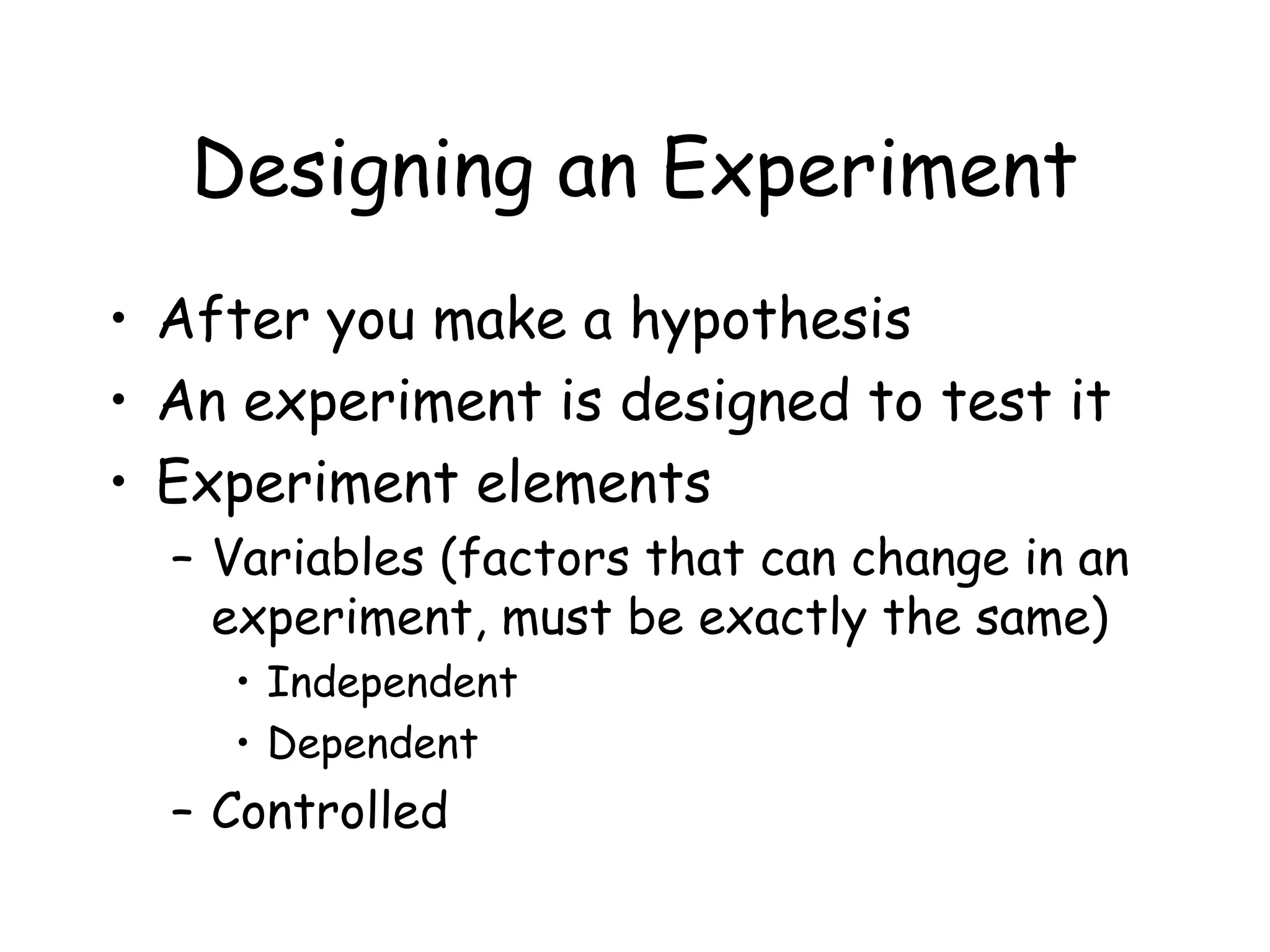 Designing an Experiment

• After you make a hypothesis
• An experiment is designed to test it
• Experiment elements
  – Variables (factors that can change in an experiment, must be exactly the same)
    • Independent
    • Dependent
  – Controlled